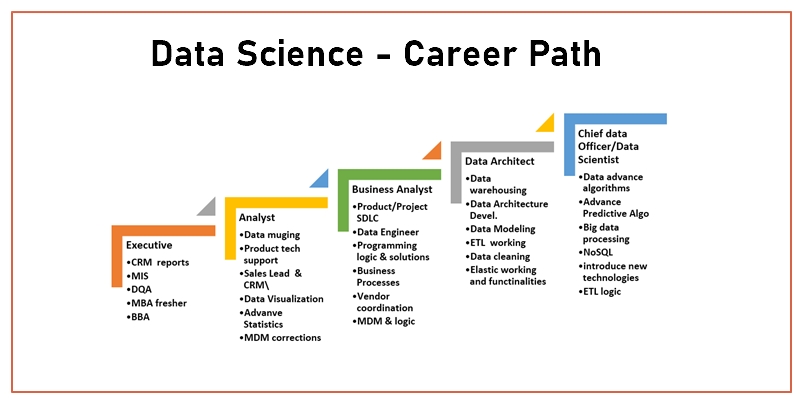 Data Science - Career Path

Executive
•CRM reports
•MIS
•DQA
•MBA fresher
•BBA

Analyst
•Data muging
•Product tech support
•Sales Lead & CRM\
•Data Visualization
•Advanve Statistics
•MDM corrections

Business Analyst
•Product/Project SDLC
•Data Engineer
•Programming logic & solutions
•Business Processes
•Vendor coordination
•MDM & logic

Data Architect
•Data warehousing
•Data Architecture Devel.
•Data Modeling
•ETL working
•Data cleaning
•Elastic working and functinalities

Chief data Officer/Data Scientist
•Data advance algorithms
•Advance Predictive Algo
•Big data processing
•NoSQL
•introduce new technologies
•ETL logic